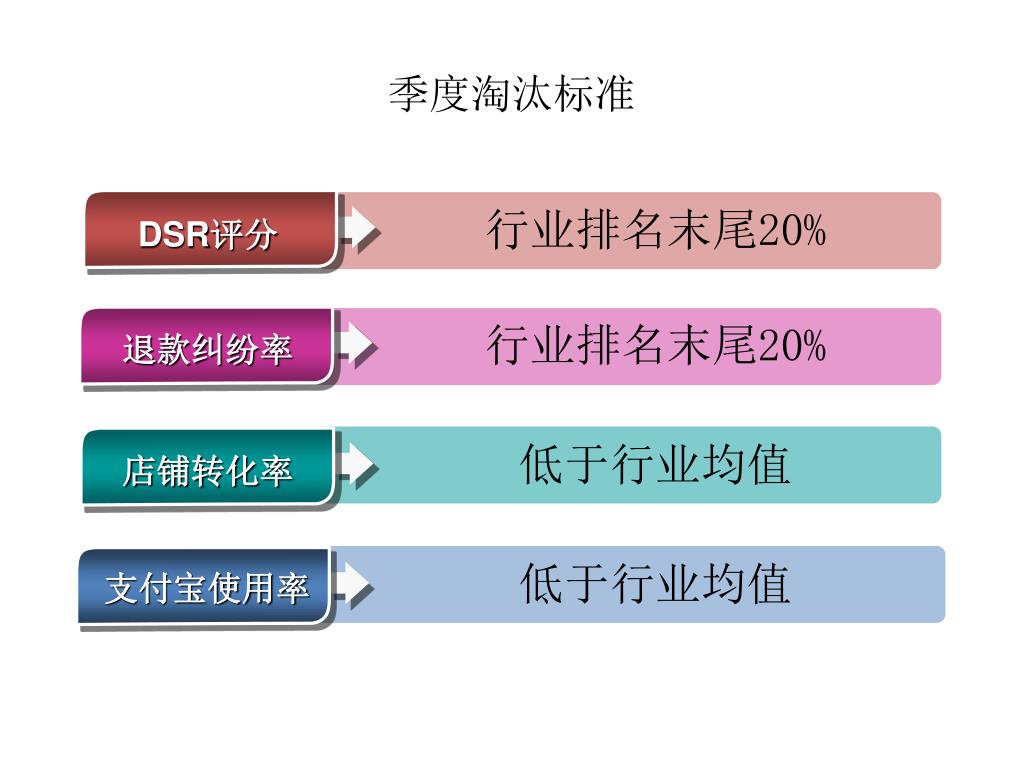 季度淘汰标准

DSR评分
行业排名末尾20%

退款纠纷率
行业排名末尾20%

店铺转化率
低于行业均值

支付宝使用率
低于行业均值